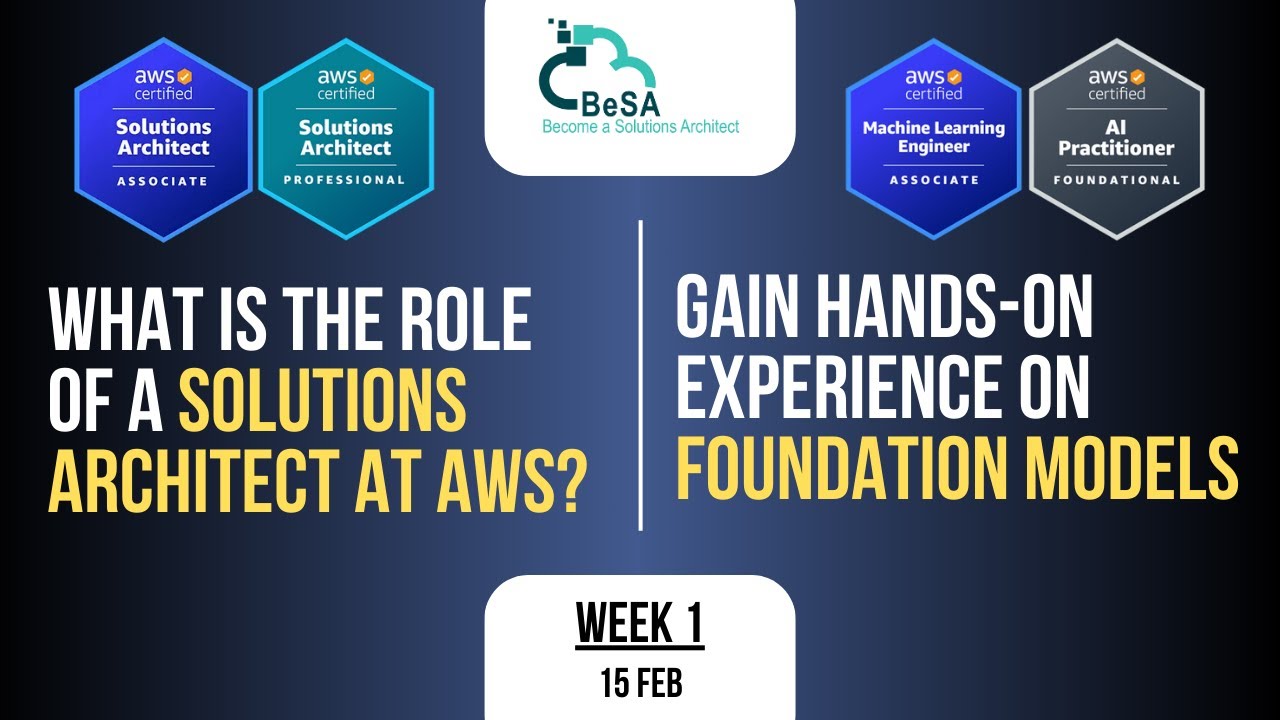 aws certified
Solutions Architect
ASSOCIATE

aws certified
Solutions Architect
PROFESSIONAL

BeSA
Become a Solutions Architect

aws certified
Machine Learning Engineer
ASSOCIATE

aws certified
AI Practitioner
FOUNDATIONAL

WHAT IS THE ROLE OF A SOLUTIONS ARCHITECT AT AWS?

GAIN HANDS-ON EXPERIENCE ON FOUNDATION MODELS

WEEK 1
15 FEB